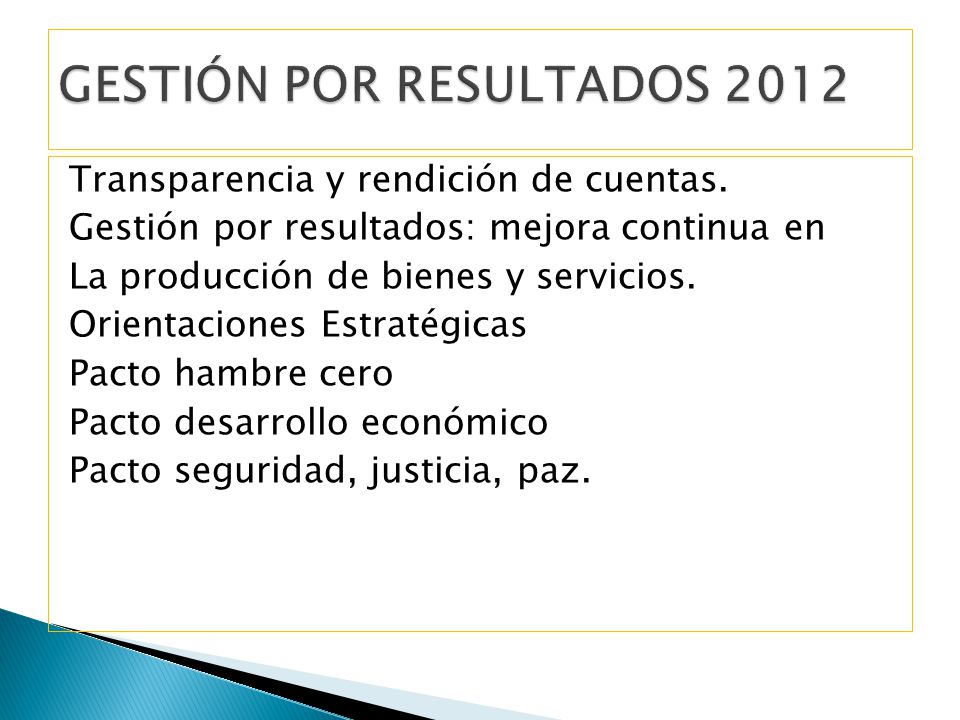 GESTIÓN POR RESULTADOS 2012

Transparencia y rendición de cuentas.
Gestión por resultados: mejora continua en
La producción de bienes y servicios.
Orientaciones Estratégicas
Pacto hambre cero
Pacto desarrollo económico
Pacto seguridad, justicia, paz.